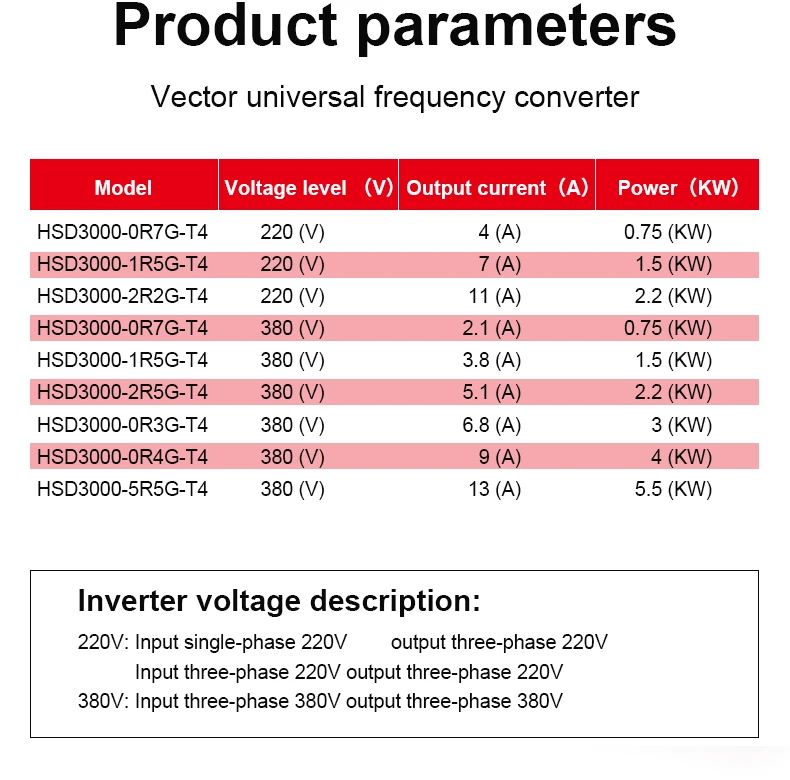 Product parameters

Vector universal frequency converter

| Model | Voltage level （V) | Output current（A) | Power（KW) |
|---|---|---|---|
| HSD3000-0R7G-T4 | 220 (V) | 4 (A) | 0.75 (KW) |
| HSD3000-1R5G-T4 | 220 (V) | 7 (A) | 1.5 (KW) |
| HSD3000-2R2G-T4 | 220 (V) | 11 (A) | 2.2 (KW) |
| HSD3000-0R7G-T4 | 380 (V) | 2.1 (A) | 0.75 (KW) |
| HSD3000-1R5G-T4 | 380 (V) | 3.8 (A) | 1.5 (KW) |
| HSD3000-2R5G-T4 | 380 (V) | 5.1 (A) | 2.2 (KW) |
| HSD3000-0R3G-T4 | 380 (V) | 6.8 (A) | 3 (KW) |
| HSD3000-0R4G-T4 | 380 (V) | 9 (A) | 4 (KW) |
| HSD3000-5R5G-T4 | 380 (V) | 13 (A) | 5.5 (KW) |

Inverter voltage description:

220V: Input single-phase 220V output three-phase 220V
Input three-phase 220V output three-phase 220V
380V: Input three-phase 380V output three-phase 380V